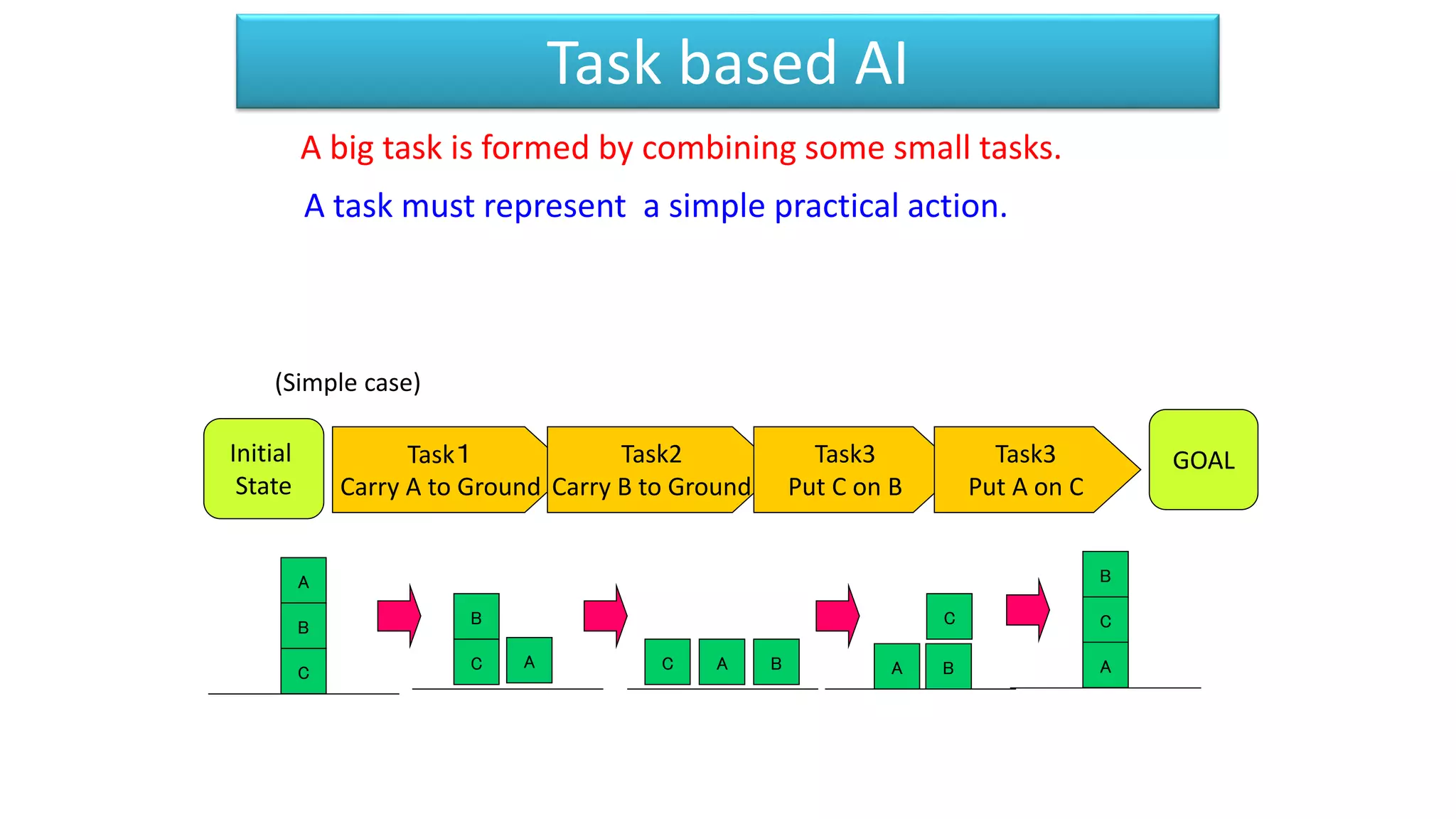 Task based AI

A big task is formed by combining some small tasks.

A task must represent  a simple practical action.

(Simple case)

Initial State

Task1
Carry A to Ground

Task2
Carry B to Ground

Task3
Put C on B

Task3
Put A on C

GOAL

A
B
C

B
C
A

C
A
B

C
A
B

B
C
A